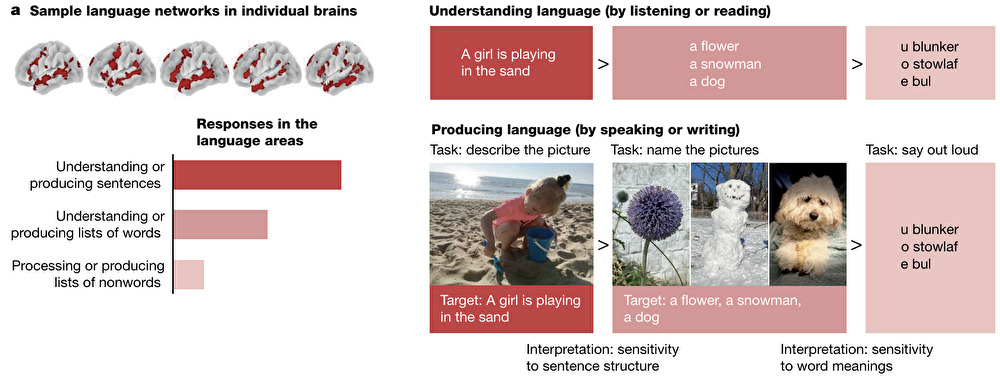 a Sample language networks in individual brains

Responses in the language areas

Understanding or producing sentences

Understanding or producing lists of words

Processing or producing lists of nonwords

Understanding language (by listening or reading)

A girl is playing in the sand

>

a flower
a snowman
a dog

>

u blunker
o stowlaf
e bul

Producing language (by speaking or writing)

Task: describe the picture

Target: A girl is playing in the sand

>

Task: name the pictures

Target: a flower, a snowman, a dog

>

Task: say out loud

u blunker
o stowlaf
e bul

Interpretation: sensitivity to sentence structure

Interpretation: sensitivity to word meanings